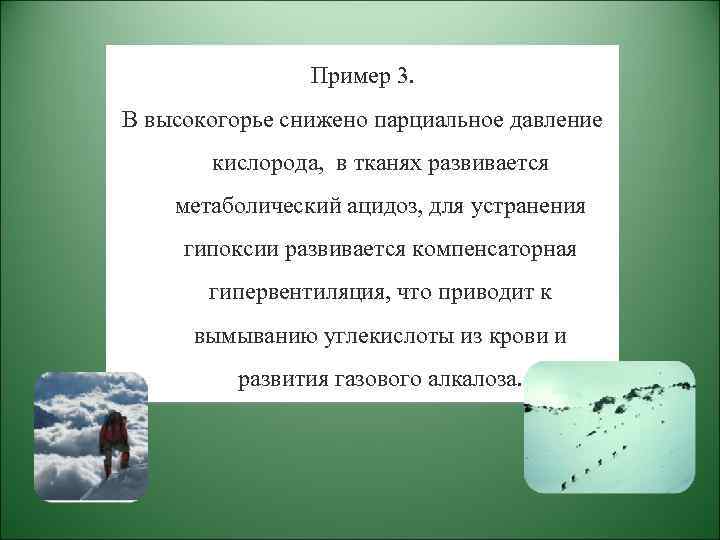 Пример 3.

В высокогорье снижено парциальное давление кислорода, в тканях развивается метаболический ацидоз, для устранения гипоксии развивается компенсаторная гипервентиляция, что приводит к вымыванию углекислоты из крови и развития газового алкалоза.